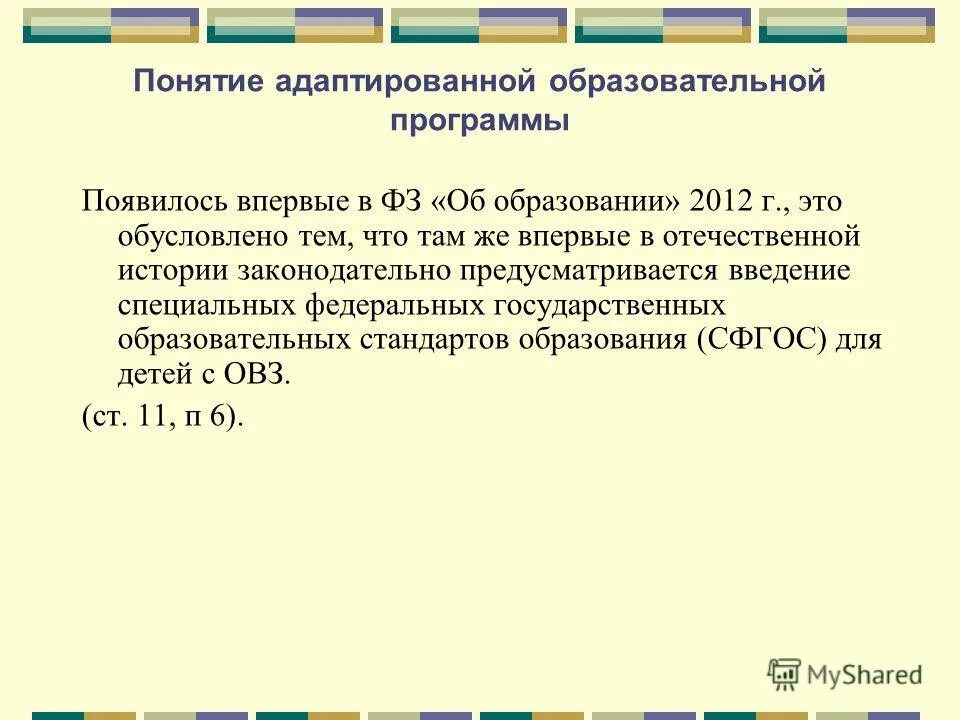 Понятие адаптированной образовательной программы

Появилось впервые в ФЗ «Об образовании» 2012 г., это обусловлено тем, что там же впервые в отечественной истории законодательно предусматривается введение специальных федеральных государственных образовательных стандартов образования (СФГОС) для детей с ОВЗ.

(ст. 11, п 6).

MyShared